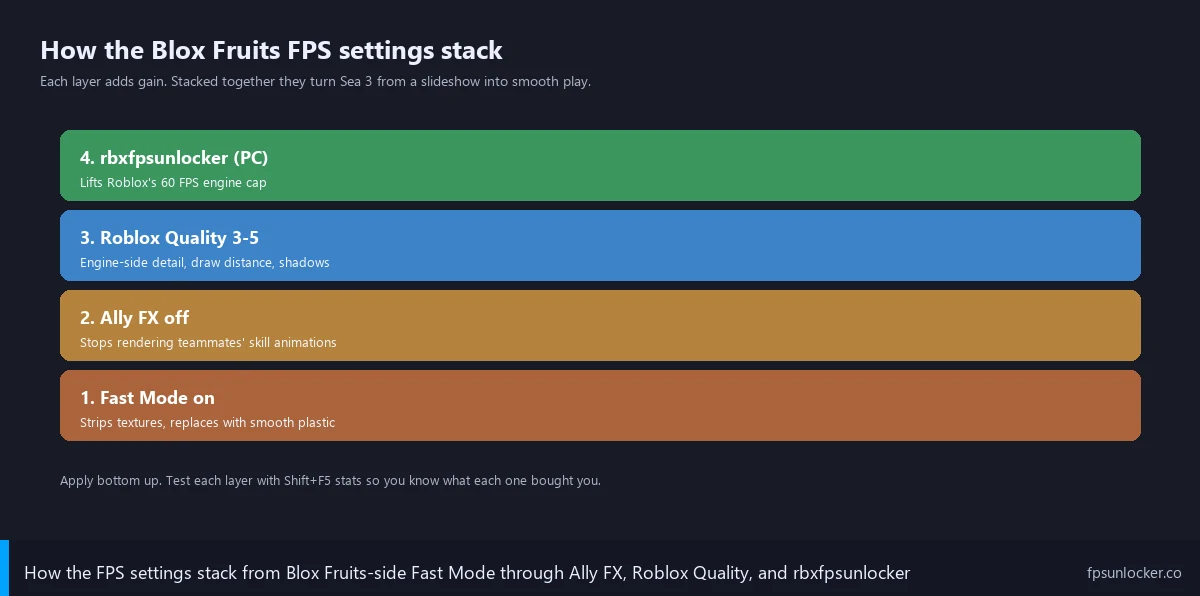 How the Blox Fruits FPS settings stack

Each layer adds gain. Stacked together they turn Sea 3 from a slideshow into smooth play.

4. rbxfpsunlocker (PC)
Lifts Roblox's 60 FPS engine cap

3. Roblox Quality 3-5
Engine-side detail, draw distance, shadows

2. Ally FX off
Stops rendering teammates' skill animations

1. Fast Mode on
Strips textures, replaces with smooth plastic

Apply bottom up. Test each layer with Shift+F5 stats so you know what each one bought you.

How the FPS settings stack from Blox Fruits-side Fast Mode through Ally FX, Roblox Quality, and rbxfpsunlocker

fpsunlocker.co